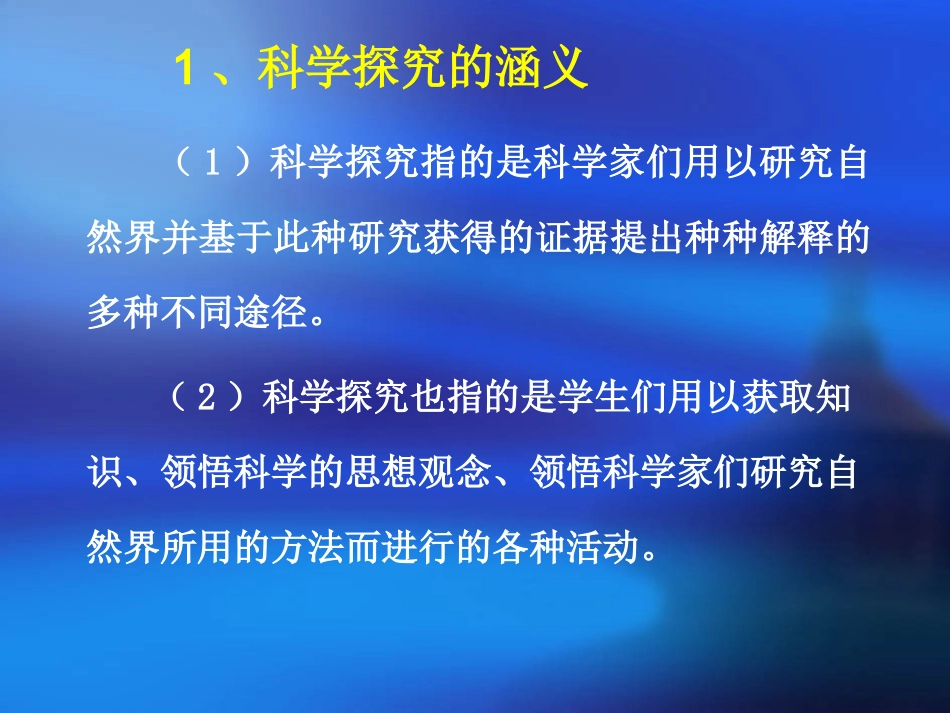 1、科学探究的涵义

（1）科学探究指的是科学家们用以研究自然界并基于此种研究获得的证据提出种种解释的多种不同途径。

（2）科学探究也指的是学生们用以获取知识、领悟科学的思想观念、领悟科学家们研究自然界所用的方法而进行的各种活动。